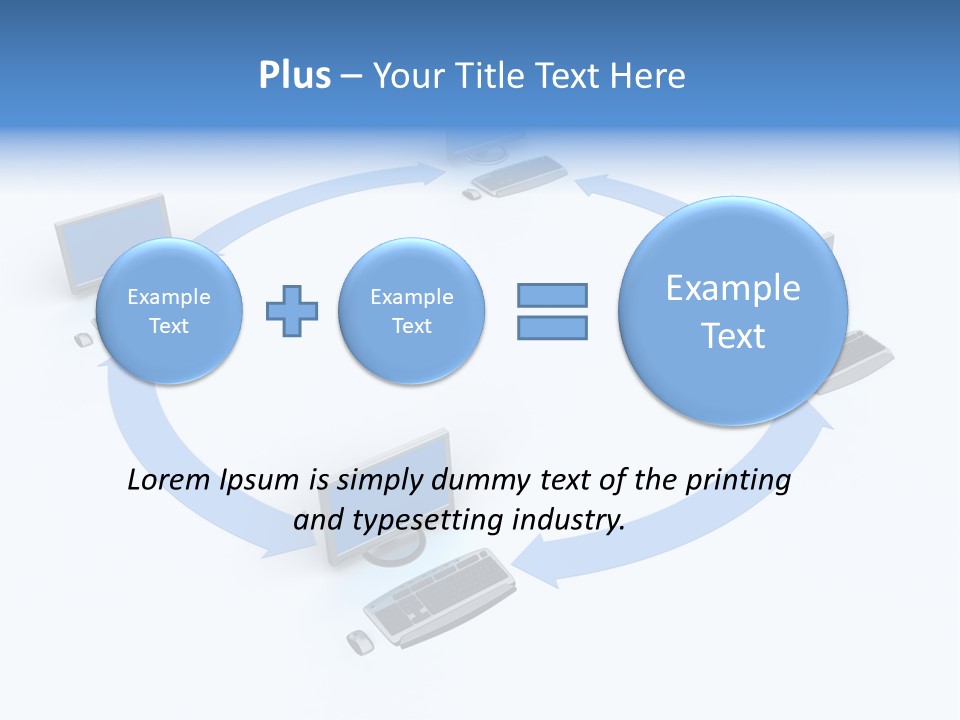 Plus – Your Title Text Here

Example Text

Example Text

Example Text

Lorem Ipsum is simply dummy text of the printing and typesetting industry.